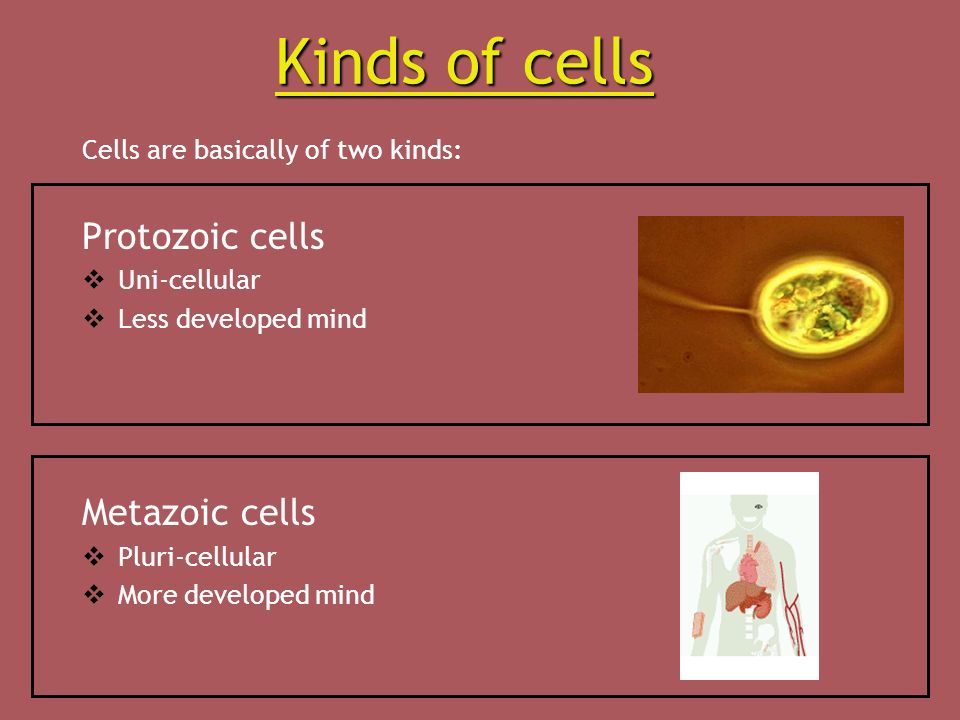 Kinds of cells

Cells are basically of two kinds:

Protozoic cells
❖ Uni-cellular
❖ Less developed mind

Metazoic cells
❖ Pluri-cellular
❖ More developed mind